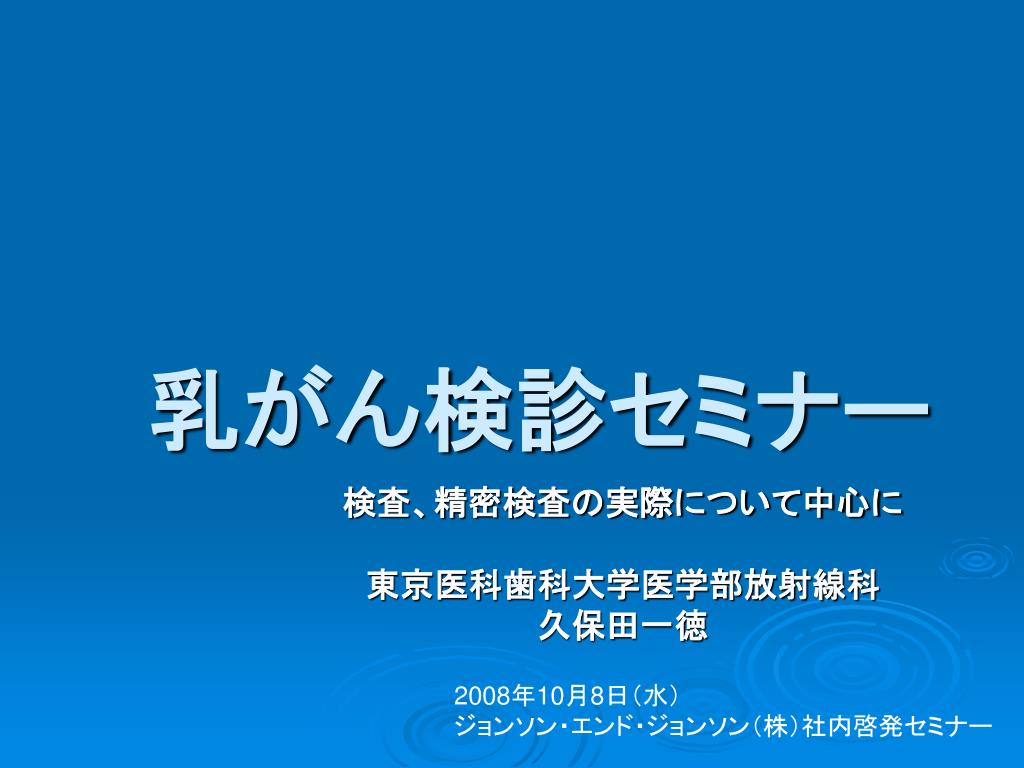 乳がん検診セミナー

検査、精密検査の実際について中心に

東京医科歯科大学医学部放射線科
久保田一徳

2008年10月8日（水）
ジョンソン・エンド・ジョンソン（株）社内啓発セミナー